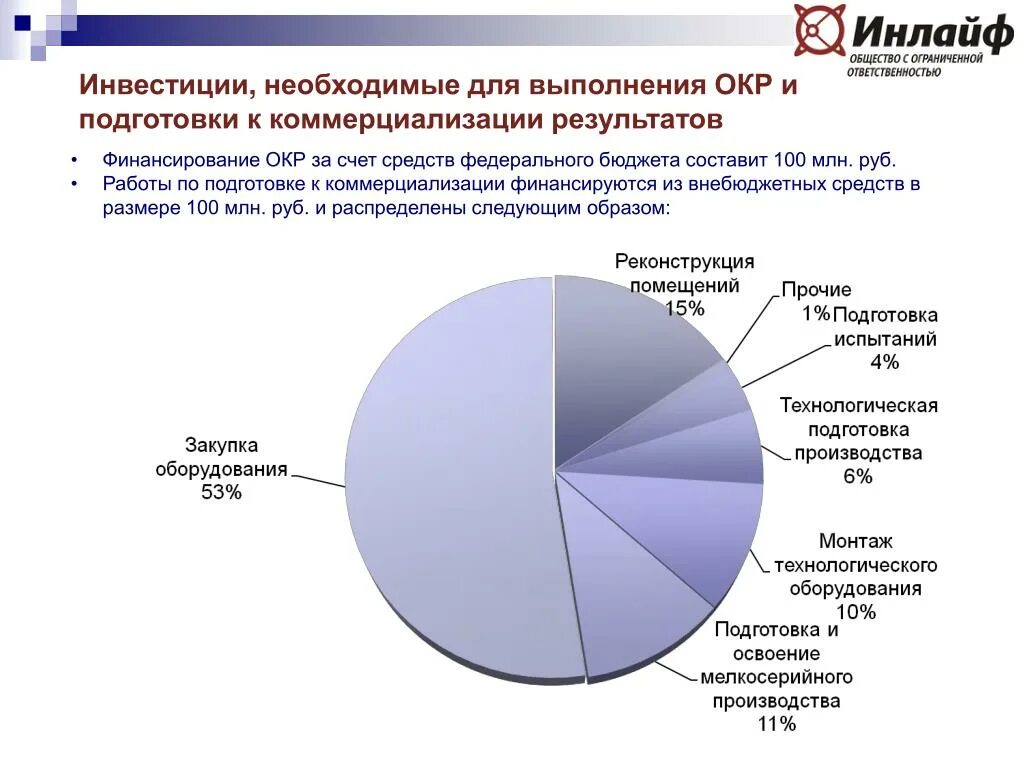 Инлайф
ОБЩЕСТВО С ОГРАНИЧЕННОЙ ОТВЕТСТВЕННОСТЬЮ

Инвестиции, необходимые для выполнения ОКР и подготовки к коммерциализации результатов

• Финансирование ОКР за счет средств федерального бюджета составит 100 млн. руб.
• Работы по подготовке к коммерциализации финансируются из внебюджетных средств в размере 100 млн. руб. и распределены следующим образом:

Реконструкция помещений 15%

Прочие 1%

Подготовка испытаний 4%

Технологическая подготовка производства 6%

Монтаж технологического оборудования 10%

Подготовка и освоение мелкосерийного производства 11%

Закупка оборудования 53%